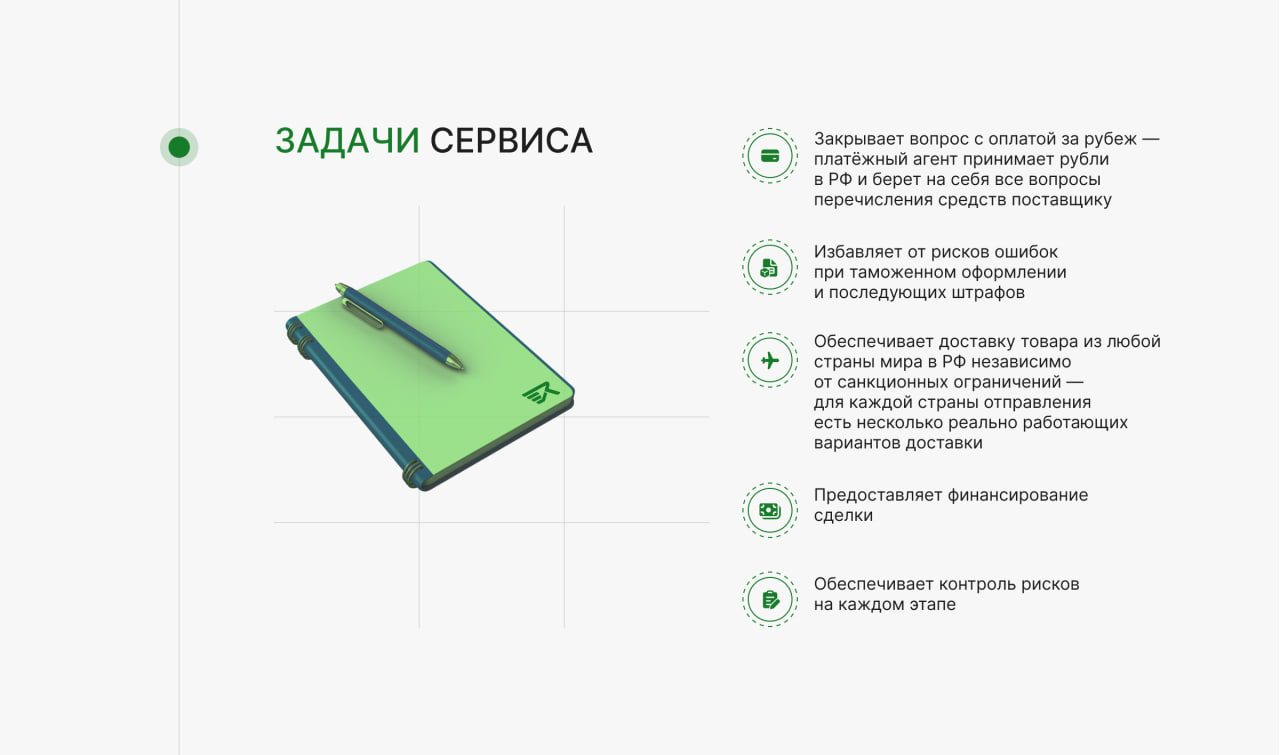 ЗАДАЧИ СЕРВИСА

Закрывает вопрос с оплатой за рубеж — платёжный агент принимает рубли в РФ и берет на себя все вопросы перечисления средств поставщику

Избавляет от рисков ошибок при таможенном оформлении и последующих штрафов

Обеспечивает доставку товара из любой страны мира в РФ независимо от санкционных ограничений — для каждой страны отправления есть несколько реально работающих вариантов доставки

Предоставляет финансирование сделки

Обеспечивает контроль рисков на каждом этапе